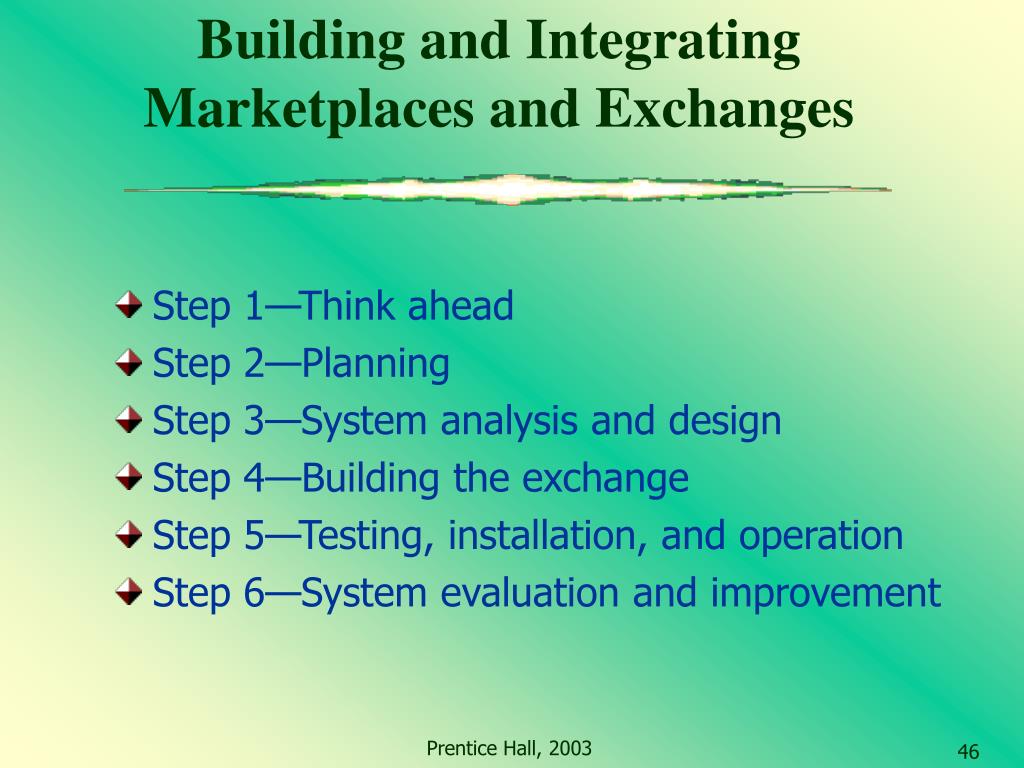 Building and Integrating Marketplaces and Exchanges

Step 1—Think ahead
Step 2—Planning
Step 3—System analysis and design
Step 4—Building the exchange
Step 5—Testing, installation, and operation
Step 6—System evaluation and improvement

Prentice Hall, 2003

46